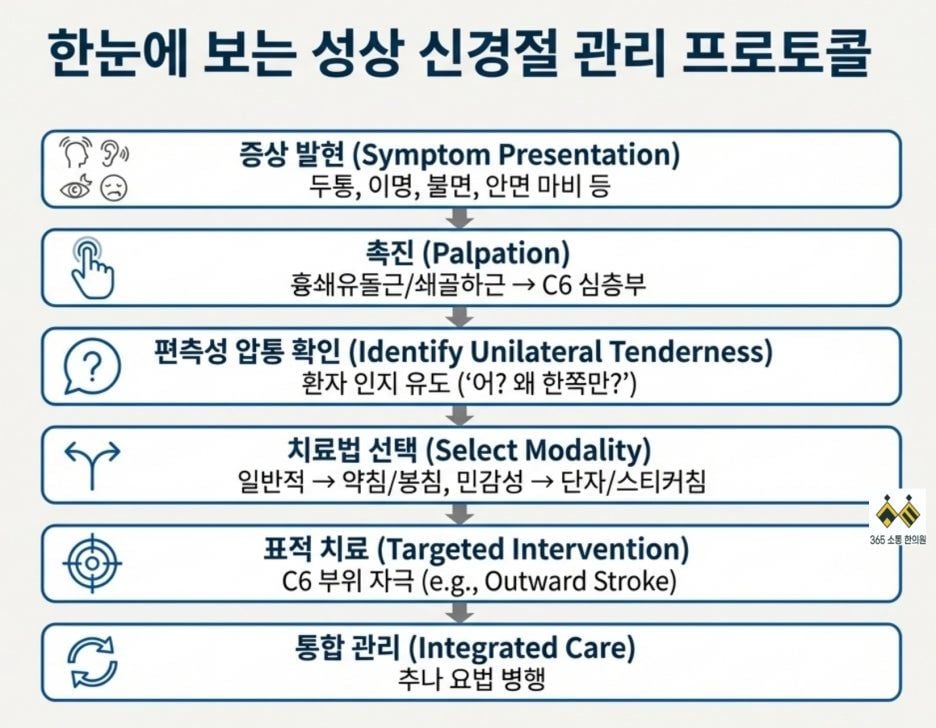 한눈에 보는 성상 신경절 관리 프로토콜

증상 발현 (Symptom Presentation)
두통, 이명, 불면, 안면 마비 등

촉진 (Palpation)
흉쇄유돌근/쇄골하근 → C6 심층부

편측성 압통 확인 (Identify Unilateral Tenderness)
환자 인지 유도 ('어? 왜 한쪽만?')

치료법 선택 (Select Modality)
일반적 → 약침/봉침, 민감성 → 단자/스티커침

365 소통 한의원

표적 치료 (Targeted Intervention)
C6 부위 자극 (e.g., Outward Stroke)

통합 관리 (Integrated Care)
추나 요법 병행